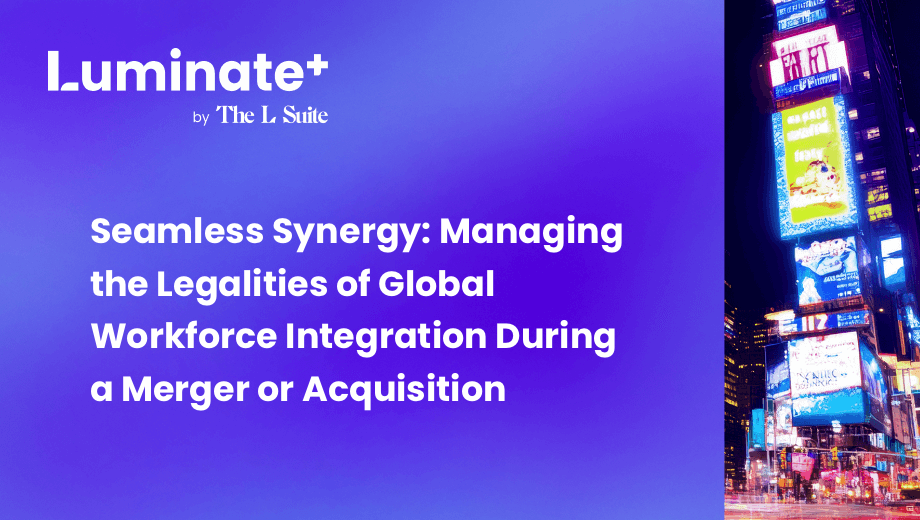 Luminate+
by The L Suite

Seamless Synergy: Managing the Legalities of Global Workforce Integration During a Merger or Acquisition